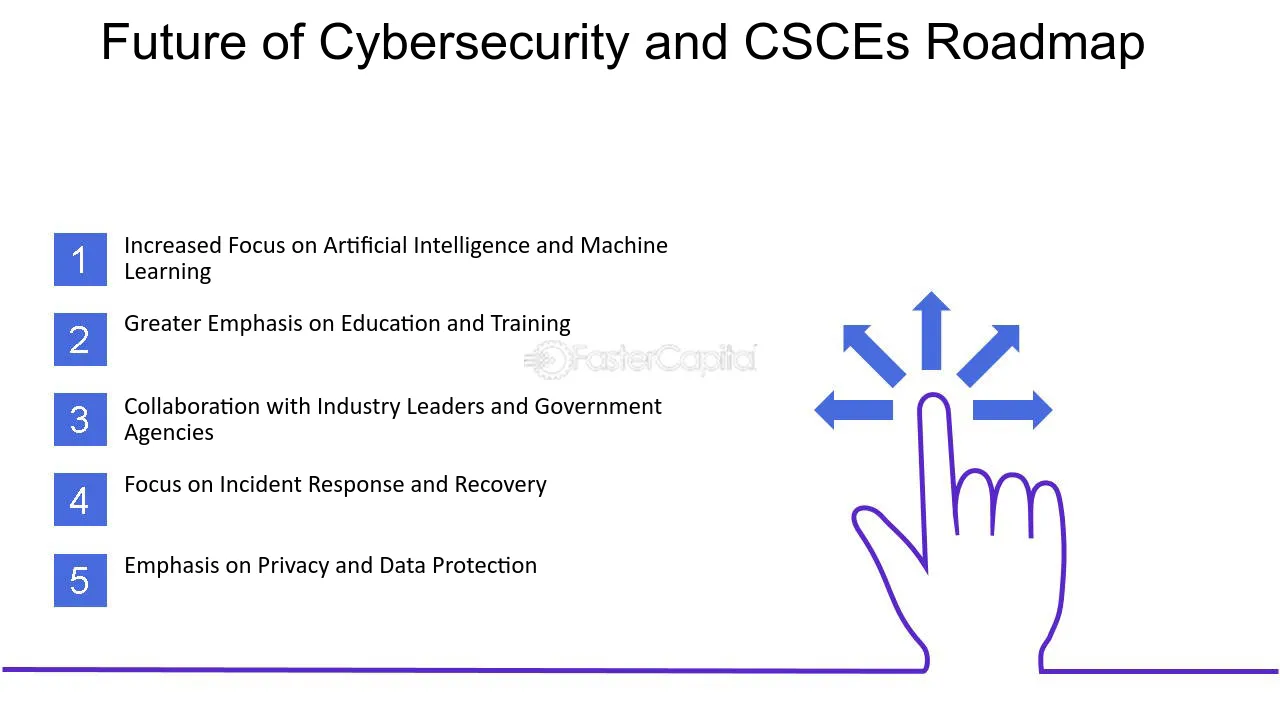 Future of Cybersecurity and CSCEs Roadmap

1 Increased Focus on Artificial Intelligence and Machine Learning

2 Greater Emphasis on Education and Training

FasterCapital

3 Collaboration with Industry Leaders and Government Agencies

4 Focus on Incident Response and Recovery

5 Emphasis on Privacy and Data Protection